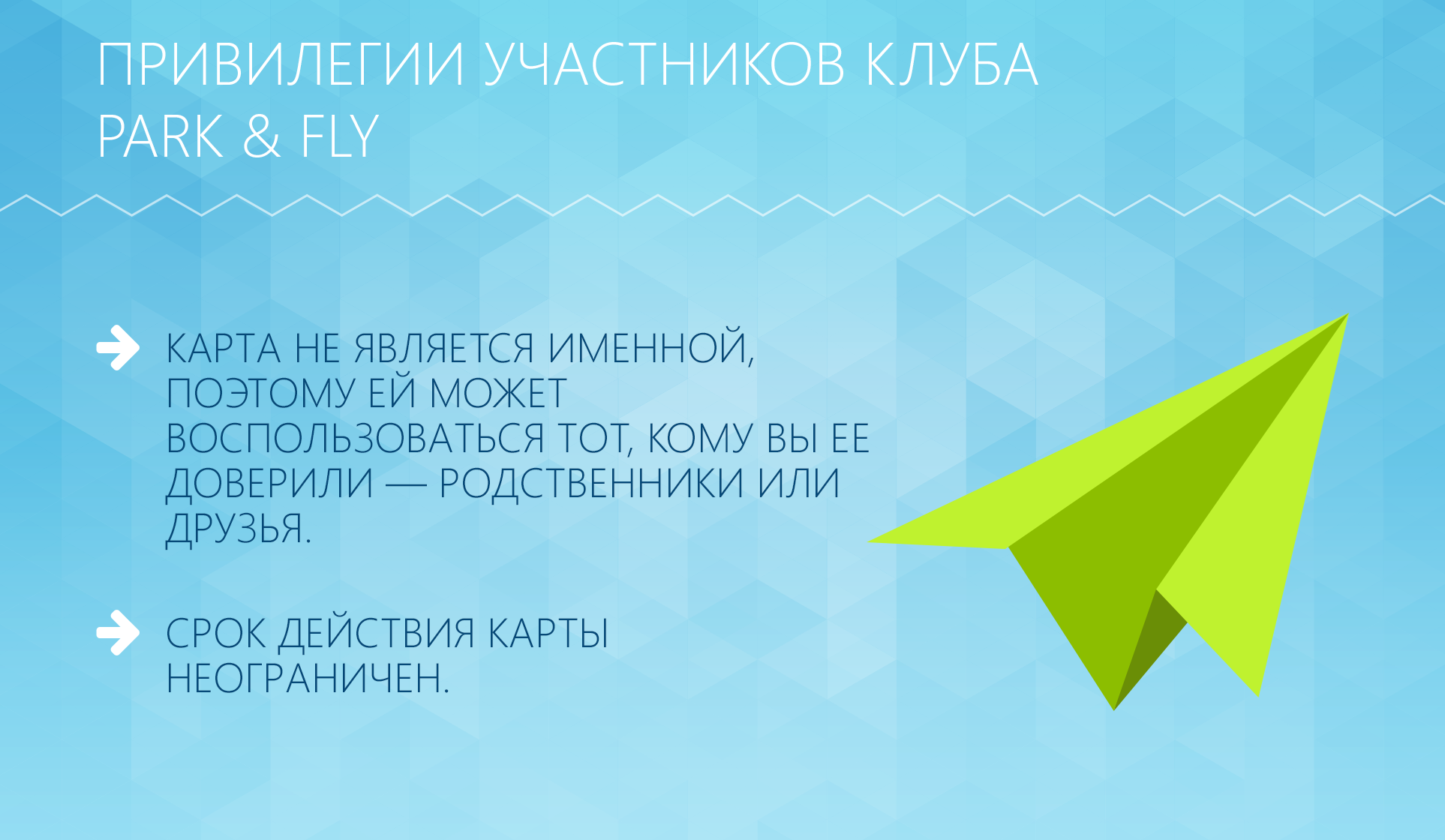 ПРИВИЛЕГИИ УЧАСТНИКОВ КЛУБА PARK & FLY

КАРТА НЕ ЯВЛЯЕТСЯ ИМЕННОЙ, ПОЭТОМУ ЕЙ МОЖЕТ ВОСПОЛЬЗОВАТЬСЯ ТОТ, КОМУ ВЫ ЕЕ ДОВЕРИЛИ — РОДСТВЕННИКИ ИЛИ ДРУЗЬЯ.

СРОК ДЕЙСТВИЯ КАРТЫ НЕОГРАНИЧЕН.